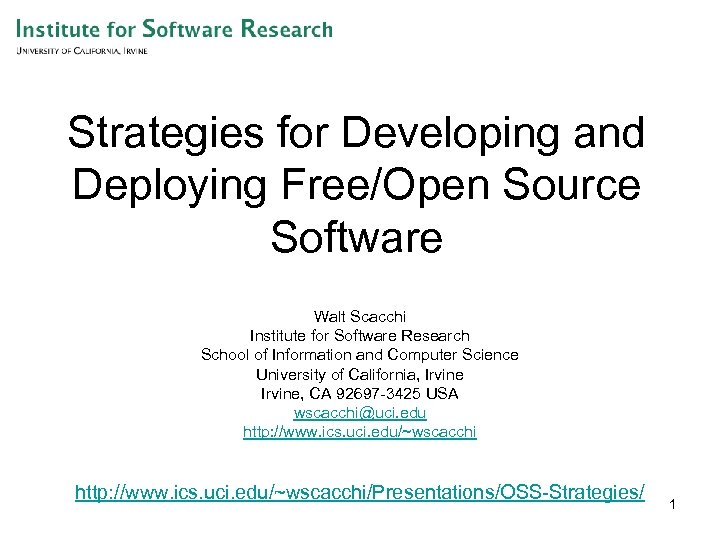 Institute for Software Research
University of California, Irvine

Strategies for Developing and Deploying Free/Open Source Software

Walt Scacchi
Institute for Software Research
School of Information and Computer Science
University of California, Irvine
Irvine, CA 92697-3425 USA
wscacchi@uci.edu
http://www.ics.uci.edu/~wscacchi

http://www.ics.uci.edu/~wscacchi/Presentations/OSS-Strategies/

1